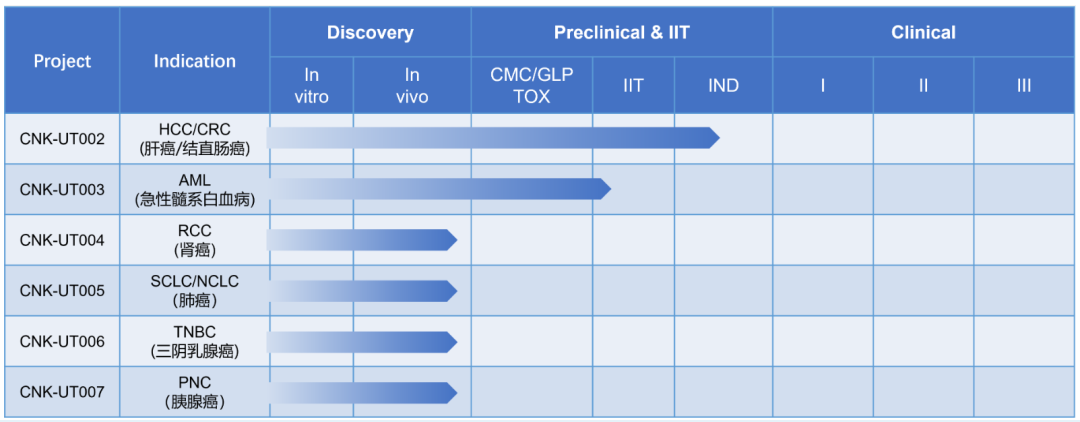 | Project | Indication | Discovery | | Preclinical & IIT | | | Clinical | | |
|---|---|---|---|---|---|---|---|---|---|
| | | In vitro | In vivo | CMC/GLP TOX | IIT | IND | I | II | III |
| CNK-UT002 | HCC/CRC (肝癌/结直肠癌) | | | | | | | | |
| CNK-UT003 | AML (急性髓系白血病) | | | | | | | | |
| CNK-UT004 | RCC (肾癌) | | | | | | | | |
| CNK-UT005 | SCLC/NCLC (肺癌) | | | | | | | | |
| CNK-UT006 | TNBC (三阴乳腺癌) | | | | | | | | |
| CNK-UT007 | PNC (胰腺癌) | | | | | | | | |